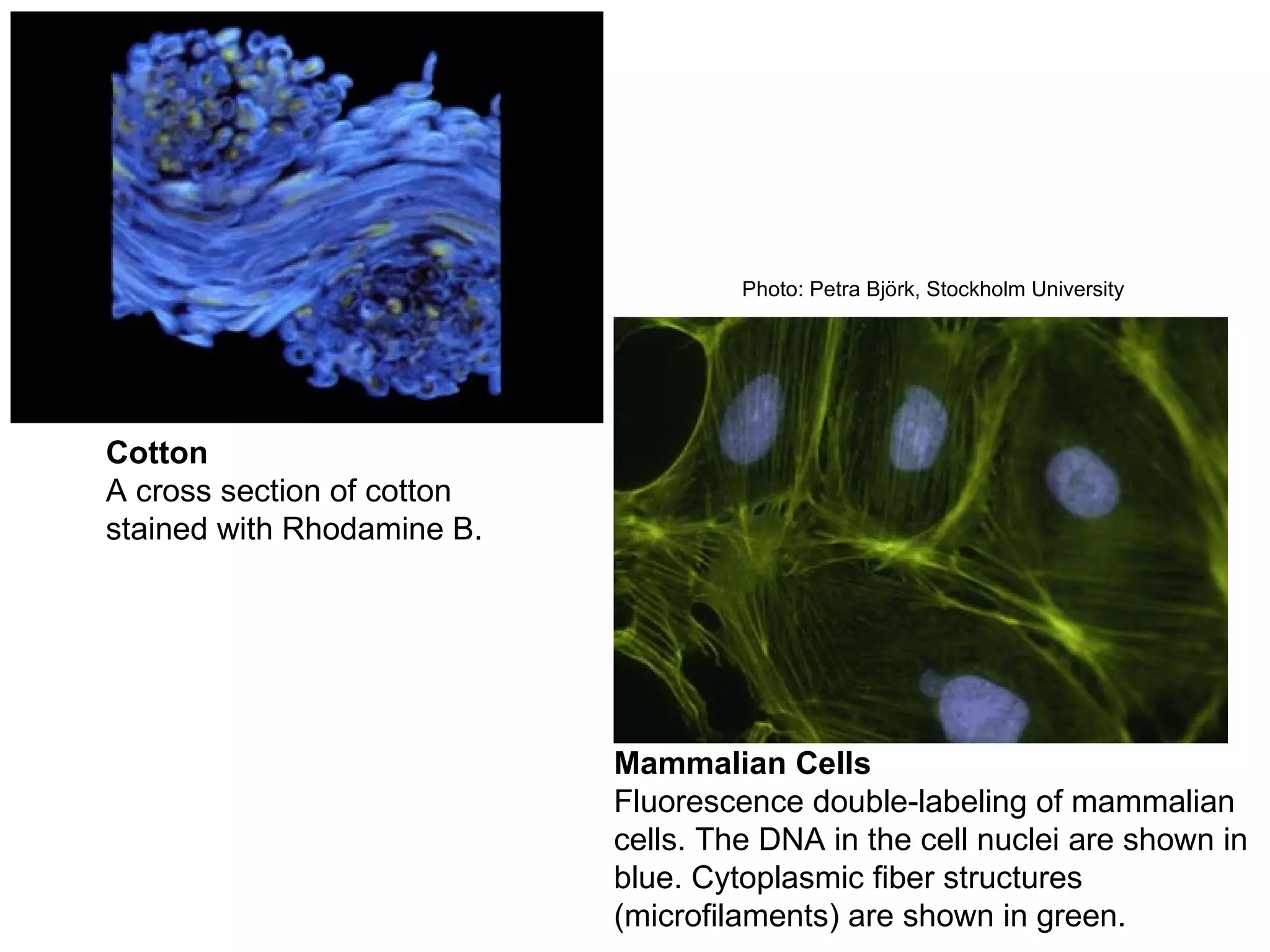 Cotton
A cross section of cotton stained with Rhodamine B.

Photo: Petra Björk, Stockholm University

Mammalian Cells
Fluorescence double-labeling of mammalian cells. The DNA in the cell nuclei are shown in blue. Cytoplasmic fiber structures (microfilaments) are shown in green.